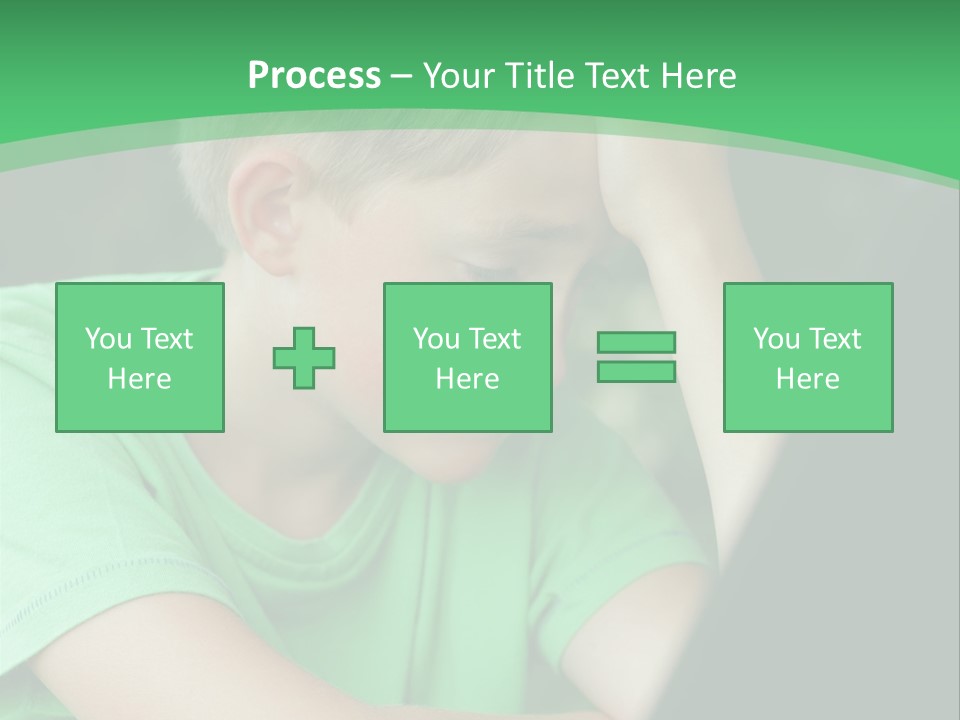 Process – Your Title Text Here

You Text Here

You Text Here

You Text Here